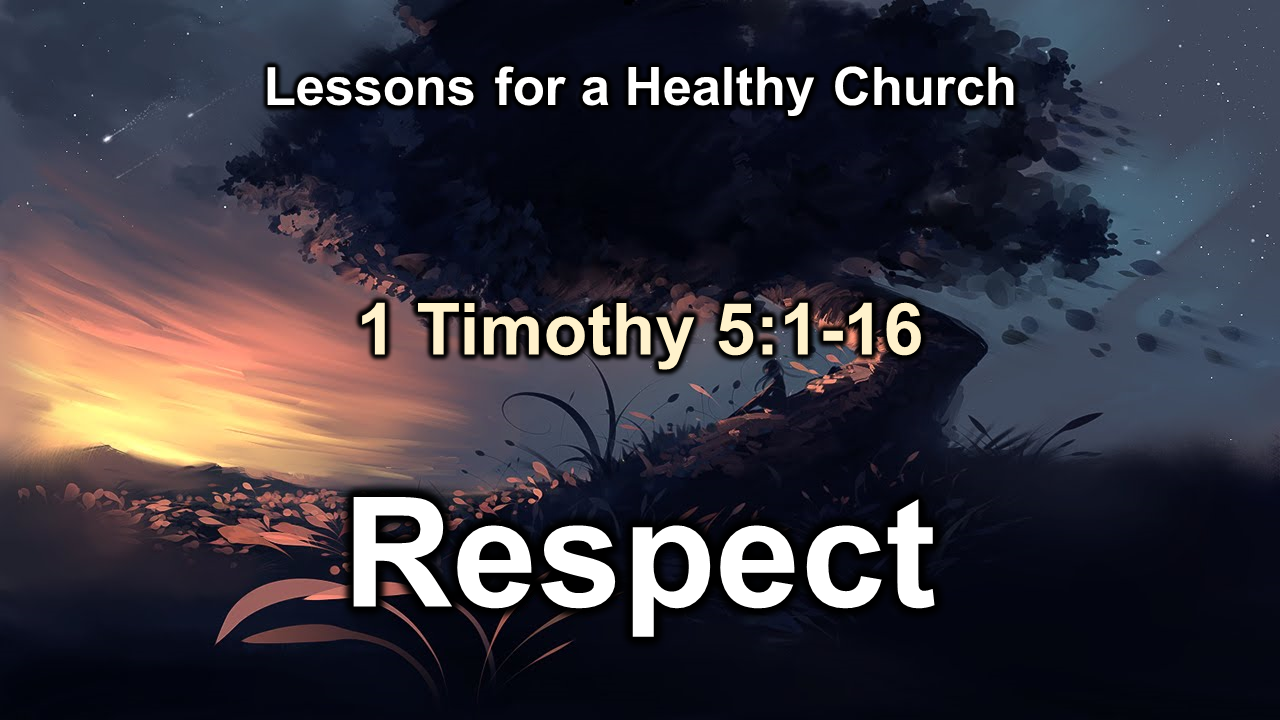 Lessons for a Healthy Church

1 Timothy 5:1-16

Respect